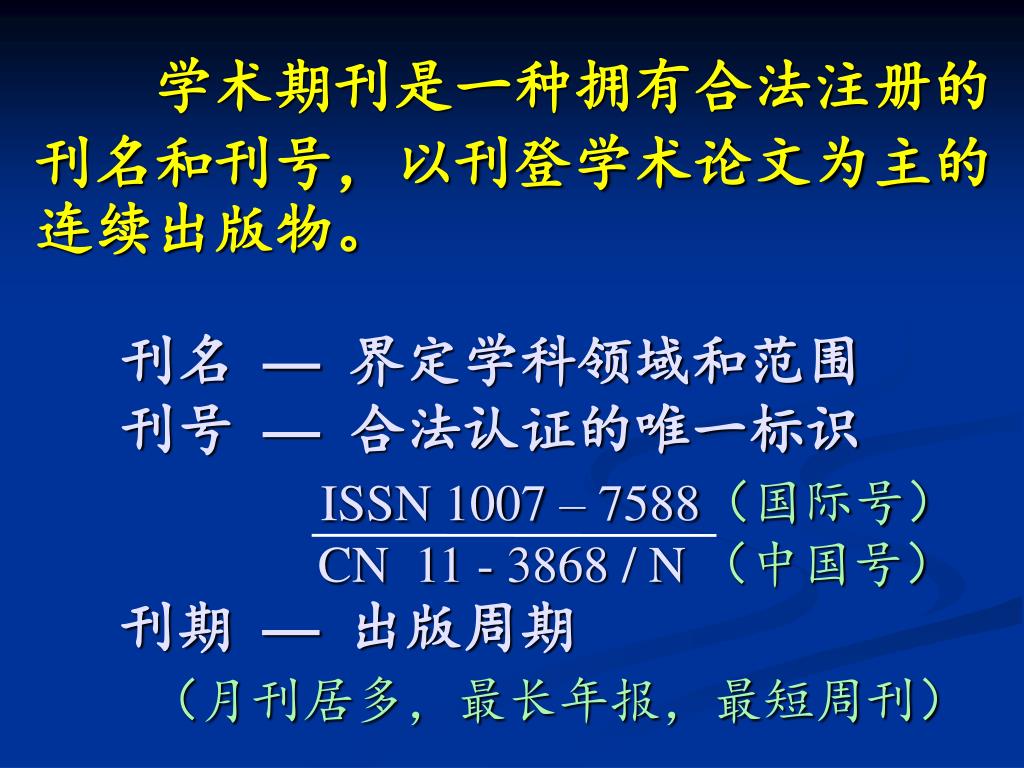 学术期刊是一种拥有合法注册的刊名和刊号，以刊登学术论文为主的连续出版物。

刊名 — 界定学科领域和范围
刊号 — 合法认证的唯一标识

ISSN 1007 – 7588（国际号）
CN 11 - 3868 / N （中国号）

刊期 — 出版周期
（月刊居多，最长年报，最短周刊）